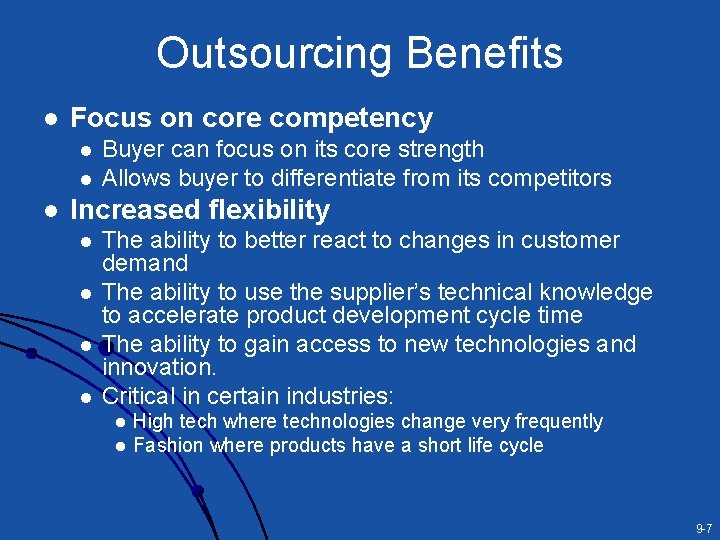 Outsourcing Benefits

• Focus on core competency
• Buyer can focus on its core strength
• Allows buyer to differentiate from its competitors
• Increased flexibility
• The ability to better react to changes in customer demand
• The ability to use the supplier's technical knowledge to accelerate product development cycle time
• The ability to gain access to new technologies and innovation.
• Critical in certain industries:
• High tech where technologies change very frequently
• Fashion where products have a short life cycle

9-7